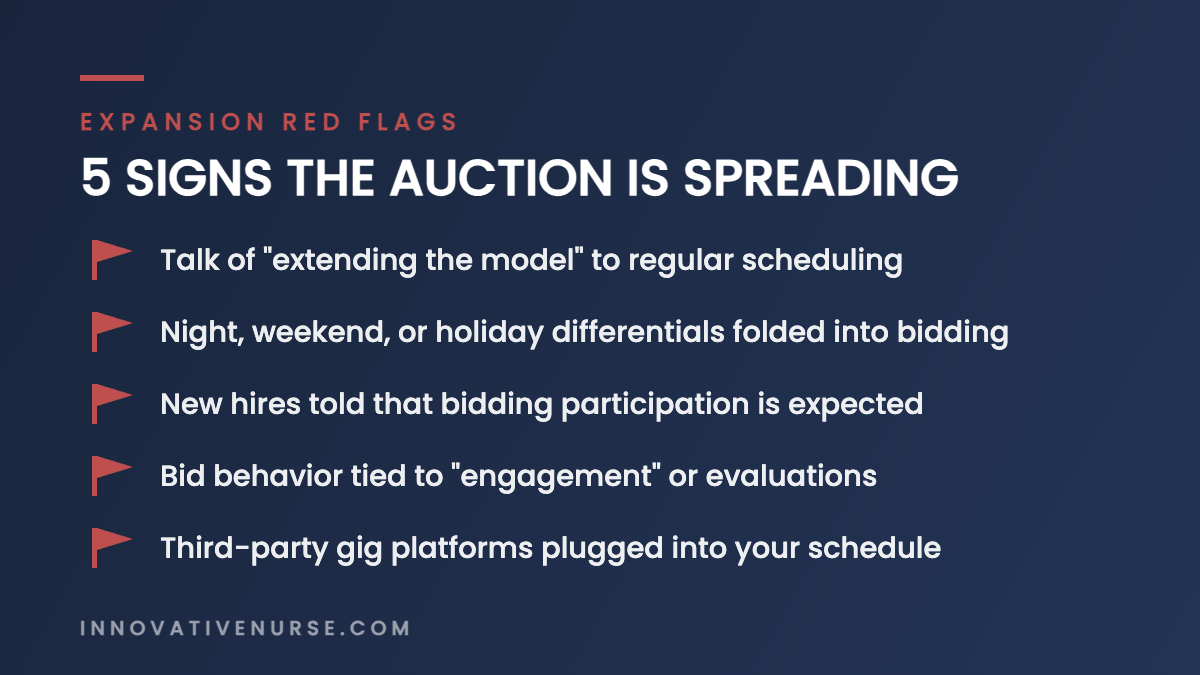 EXPANSION RED FLAGS

5 SIGNS THE AUCTION IS SPREADING

Talk of "extending the model" to regular scheduling

Night, weekend, or holiday differentials folded into bidding

New hires told that bidding participation is expected

Bid behavior tied to "engagement" or evaluations

Third-party gig platforms plugged into your schedule

INNOVATIVENURSE.COM